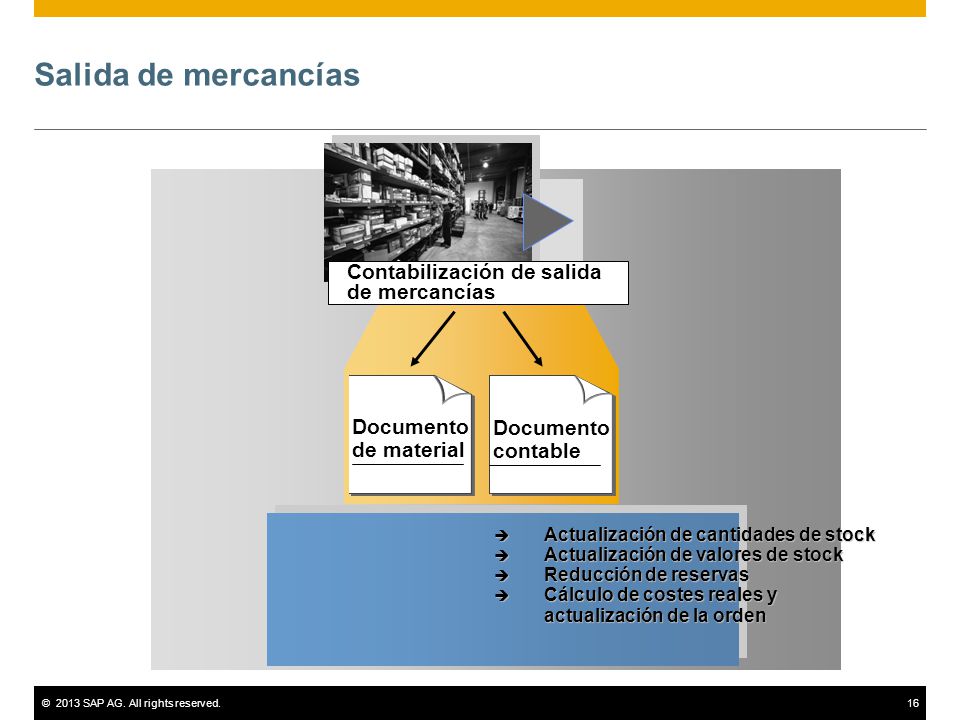 Salida de mercancías

Contabilización de salida de mercancías

Documento de material

Documento contable

➔ Actualización de cantidades de stock
➔ Actualización de valores de stock
➔ Reducción de reservas
➔ Cálculo de costes reales y actualización de la orden

© 2013 SAP AG. All rights reserved.

16